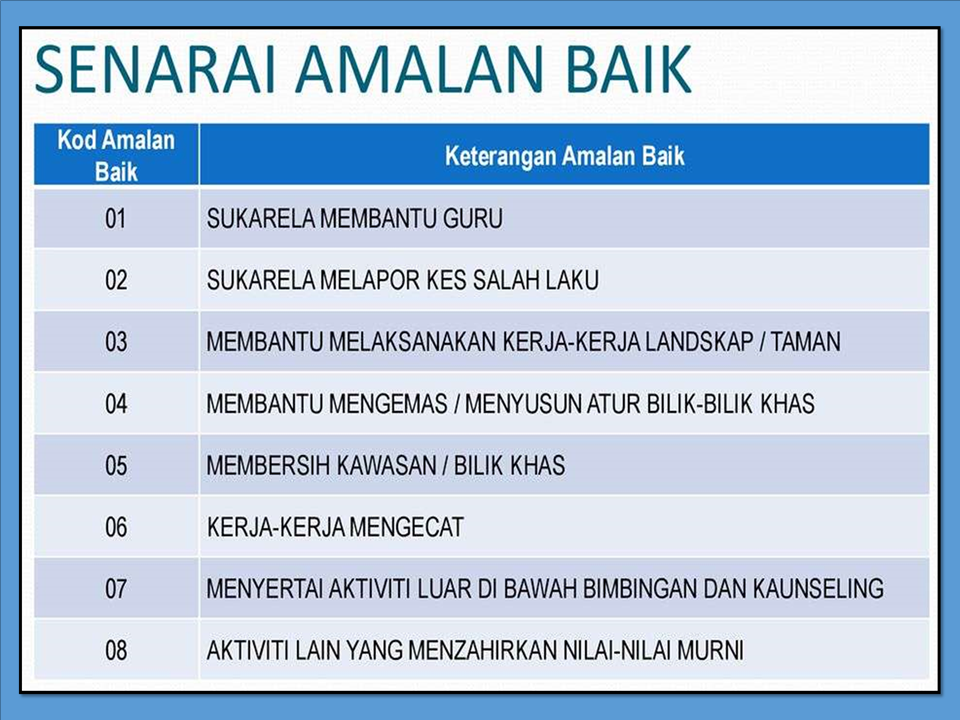 SENARAI AMALAN BAIK

| Kod Amalan Baik | Keterangan Amalan Baik |
|---|---|
| 01 | SUKARELA MEMBANTU GURU |
| 02 | SUKARELA MELAPOR KES SALAH LAKU |
| 03 | MEMBANTU MELAKSANAKAN KERJA-KERJA LANDSKAP / TAMAN |
| 04 | MEMBANTU MENGEMAS / MENYUSUN ATUR BILIK-BILIK KHAS |
| 05 | MEMBERSIH KAWASAN / BILIK KHAS |
| 06 | KERJA-KERJA MENGECAT |
| 07 | MENYERTAI AKTIVITI LUAR DI BAWAH BIMBINGAN DAN KAUNSELING |
| 08 | AKTIVITI LAIN YANG MENZAHIRKAN NILAI-NILAI MURNI |